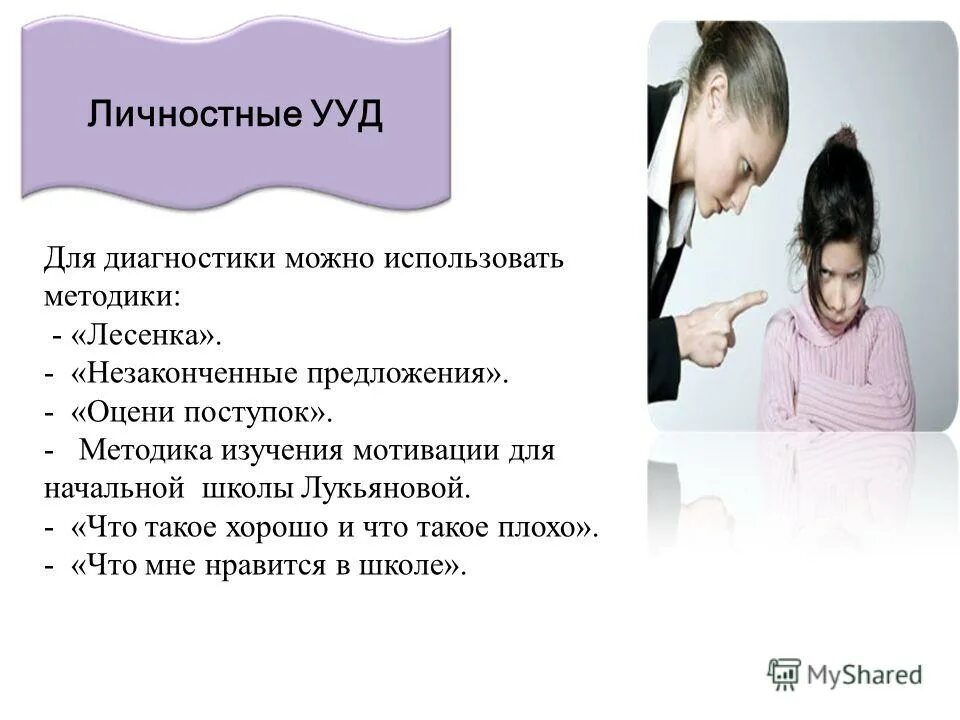 Личностные УУД

Для диагностики можно использовать методики:
- «Лесенка».
- «Незаконченные предложения».
- «Оцени поступок».
- Методика изучения мотивации для начальной школы Лукьяновой.
- «Что такое хорошо и что такое плохо».
- «Что мне нравится в школе».

MyShared